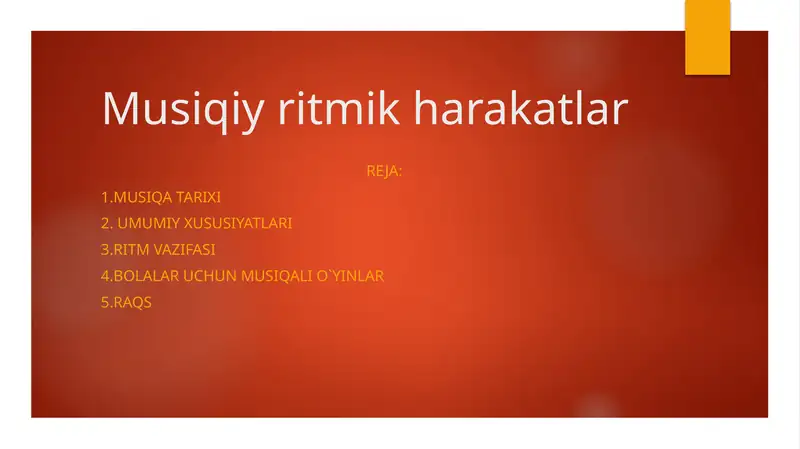 Musiqiy ritmik harakatlar

REJA:

1.MUSIQA TARIXI

2. UMUMIY XUSUSIYATLARI

3.RITM VAZIFASI

4.BOLALAR UCHUN MUSIQALI O`YINLAR

5.RAQS